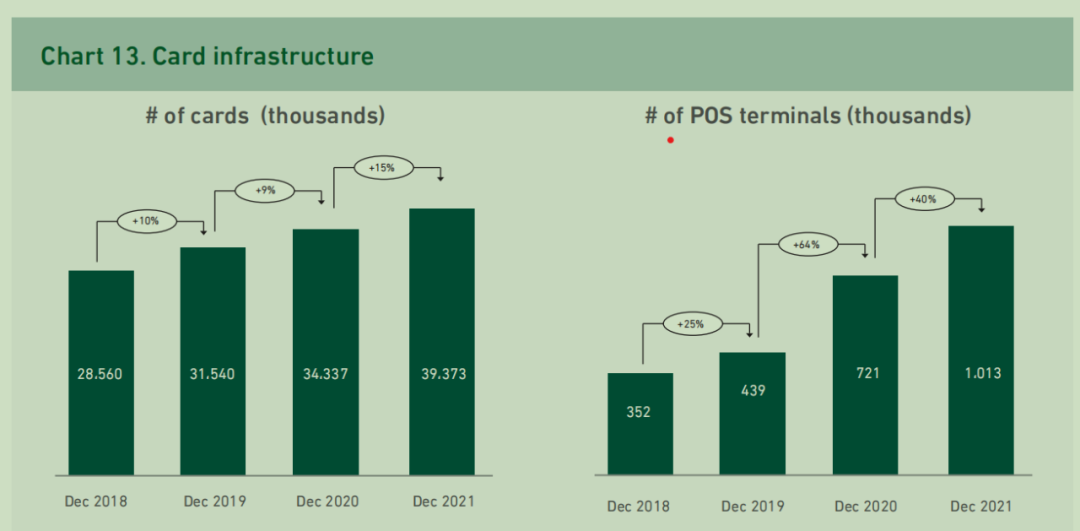 Chart 13. Card infrastructure

# of cards (thousands)

+10%
+9%
+15%

28.560
31.540
34.337
39.373

Dec 2018
Dec 2019
Dec 2020
Dec 2021

# of POS terminals (thousands)

+25%
+64%
+40%

352
439
721
1.013

Dec 2018
Dec 2019
Dec 2020
Dec 2021